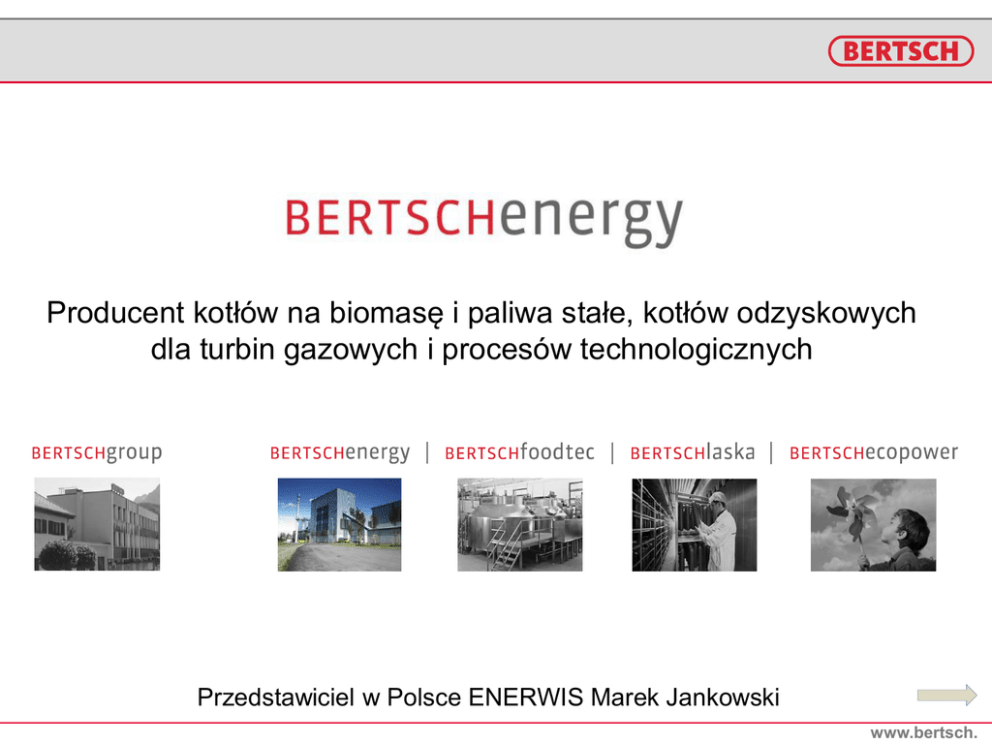 BERTSCH

BERTSCHenergy

Producent kotłów na biomasę i paliwa stałe, kotłów odzyskowych dla turbin gazowych i procesów technologicznych

BERTSCHgroup

BERTSCHenergy | BERTSCHfoodtec | BERTSCHlaska | BERTSCHecopower

Przedstawiciel w Polsce ENERWIS Marek Jankowski

www.bertsch.